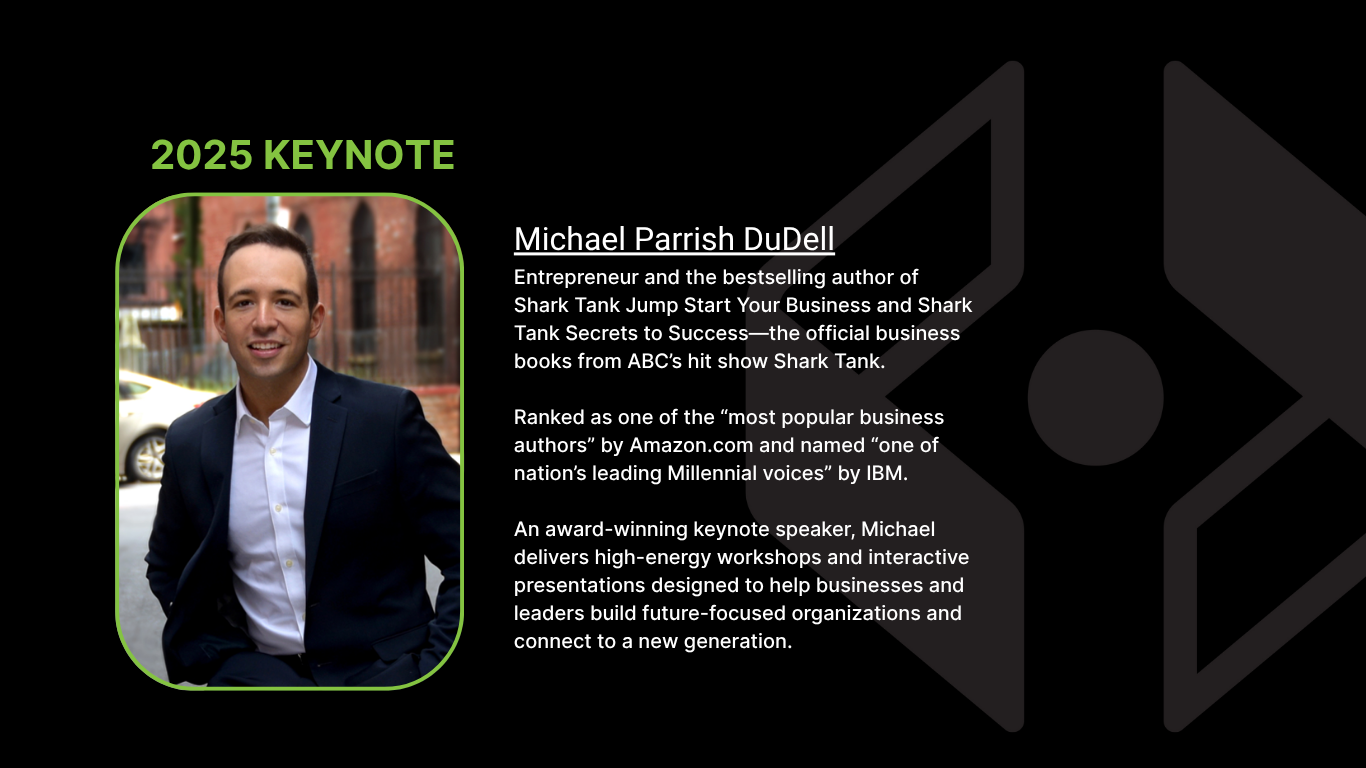 2025 KEYNOTE

Michael Parrish DuDell

Entrepreneur and the bestselling author of Shark Tank Jump Start Your Business and Shark Tank Secrets to Success—the official business books from ABC's hit show Shark Tank.

Ranked as one of the "most popular business authors" by Amazon.com and named "one of nation's leading Millennial voices" by IBM.

An award-winning keynote speaker, Michael delivers high-energy workshops and interactive presentations designed to help businesses and leaders build future-focused organizations and connect to a new generation.